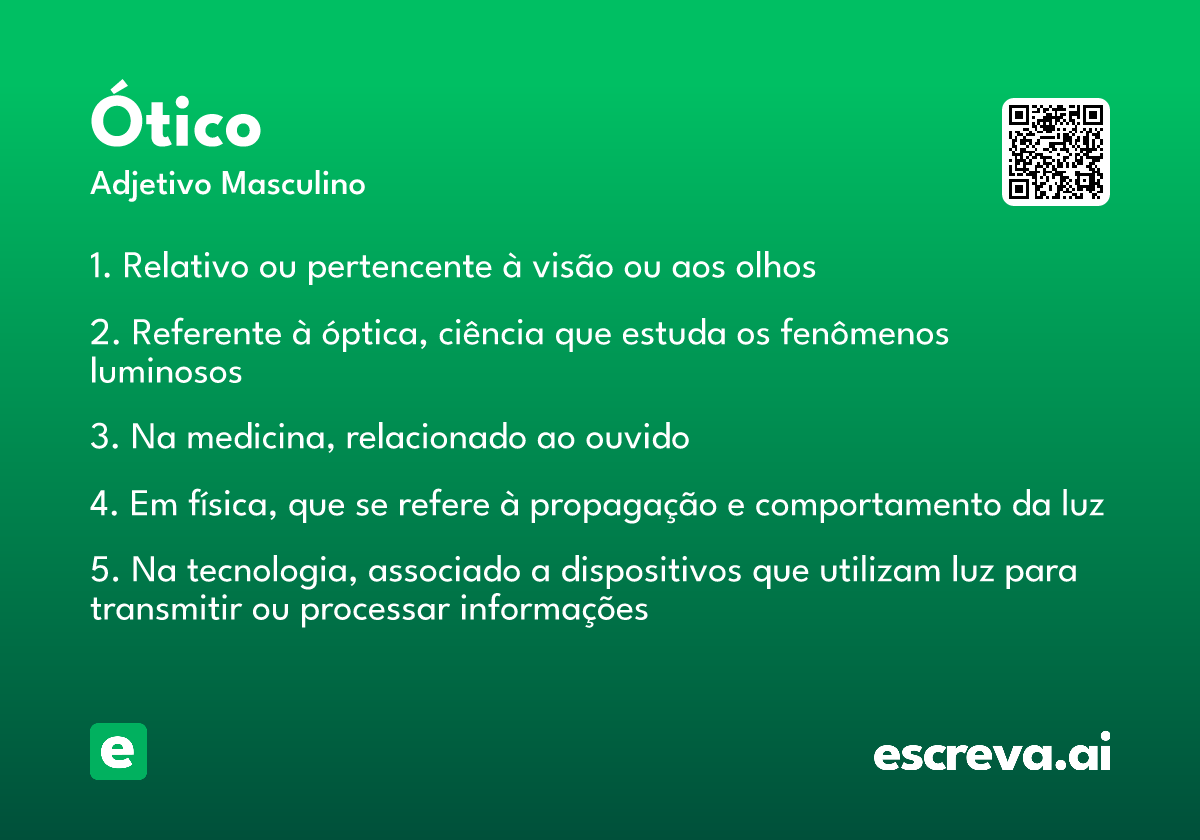 Ótico
Adjetivo Masculino

1. Relativo ou pertencente à visão ou aos olhos

2. Referente à óptica, ciência que estuda os fenômenos luminosos

3. Na medicina, relacionado ao ouvido

4. Em física, que se refere à propagação e comportamento da luz

5. Na tecnologia, associado a dispositivos que utilizam luz para transmitir ou processar informações

e

escreva.ai